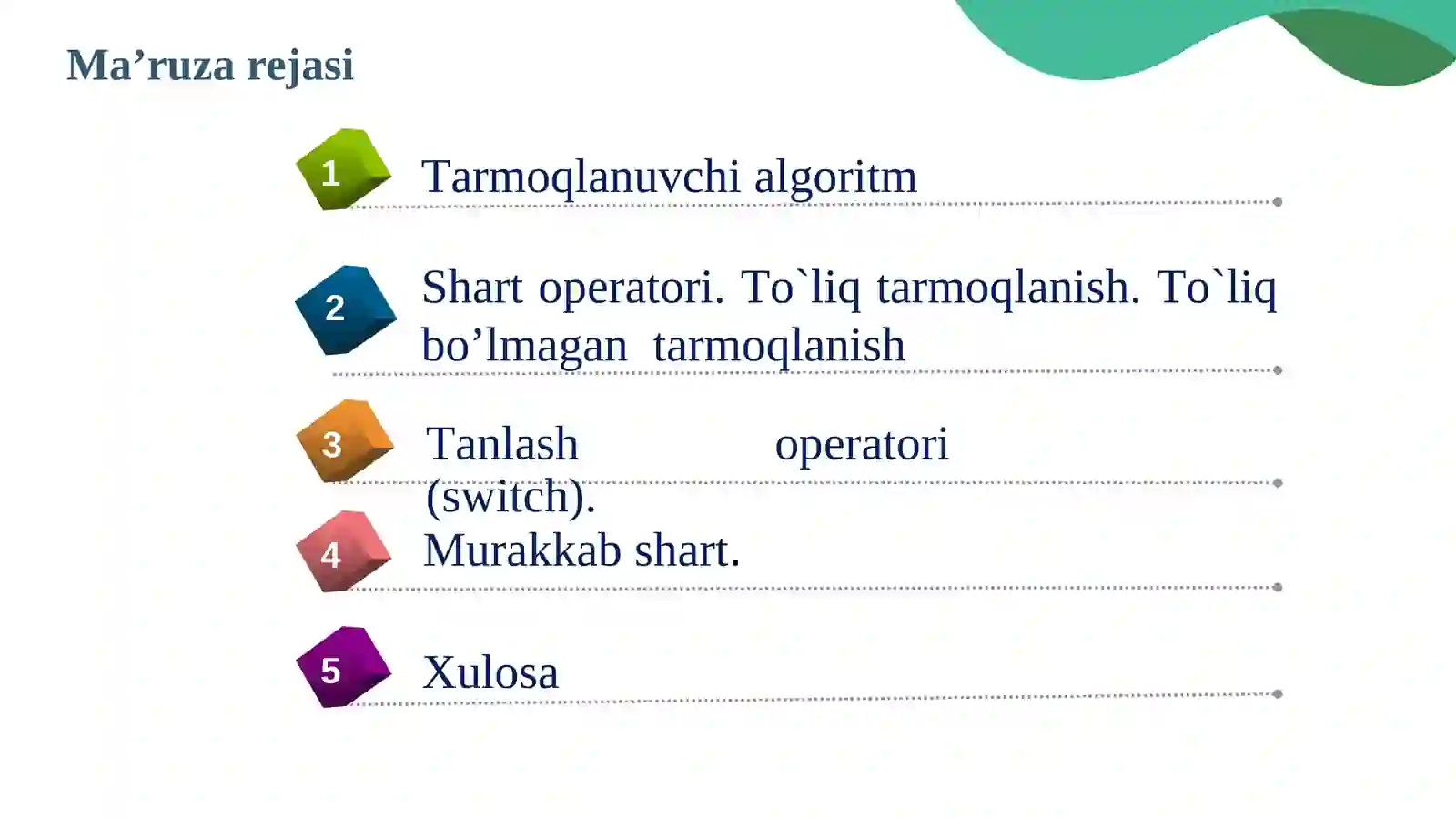 Ma’ruza rejasi

1 Tarmoqlanuvchi algoritm

2 Shart operatori. To`liq tarmoqlanish. To`liq bo’lmagan tarmoqlanish

3 Tanlash operatori (switch).

4 Murakkab shart.

5 Xulosa